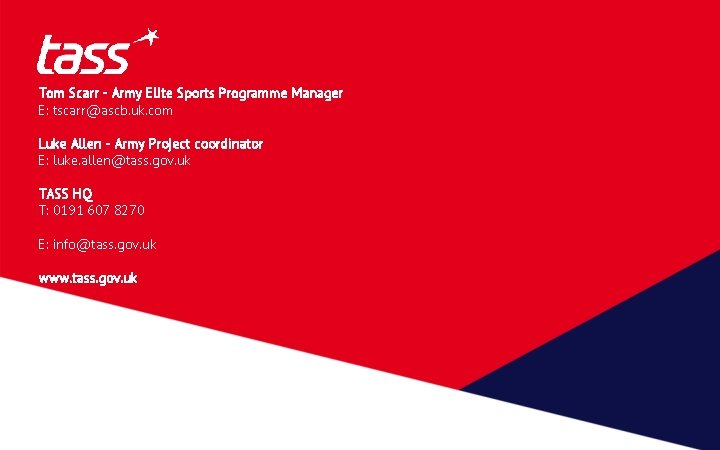 tass

Tom Scarr - Army Elite Sports Programme Manager
E: tscarr@ascb.uk.com

Luke Allen - Army Project coordinator
E: luke.allen@tass.gov.uk

TASS HQ
T: 0191 607 8270

E: info@tass.gov.uk

www.tass.gov.uk